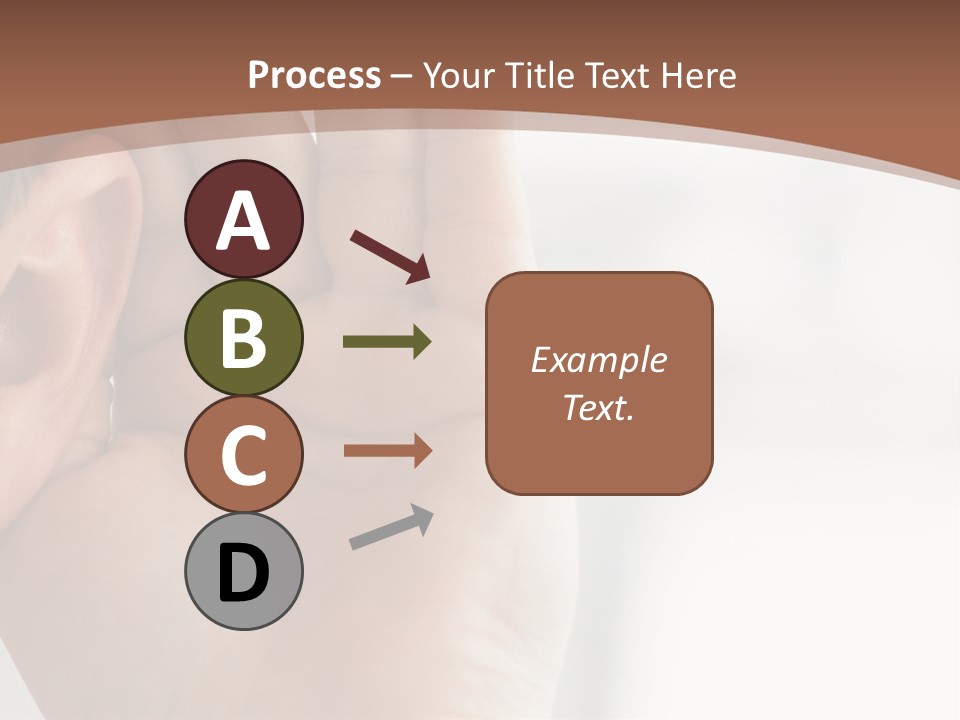 Process – Your Title Text Here

A

B

C

D

Example Text.